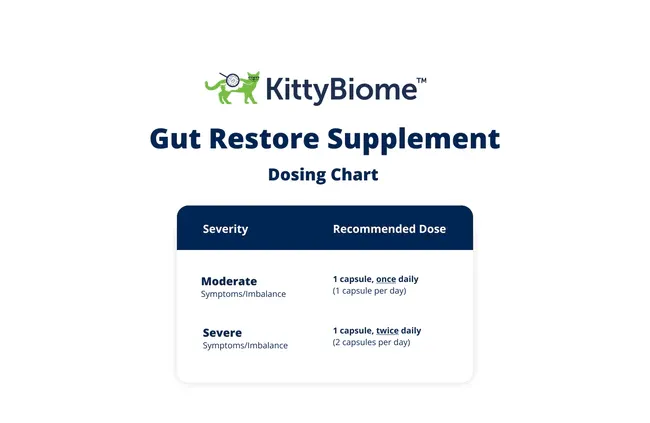 KittyBiome™

Gut Restore Supplement

Dosing Chart

| Severity | Recommended Dose |
|---|---|
| Moderate Symptoms/Imbalance | 1 capsule, once daily (1 capsule per day) |
| Severe Symptoms/Imbalance | 1 capsule, twice daily (2 capsules per day) |